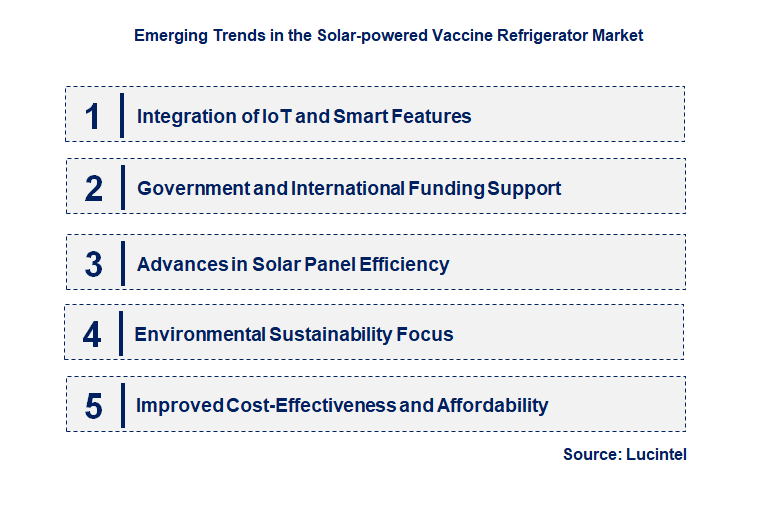 Emerging Trends in the Solar-powered Vaccine Refrigerator Market

1 Integration of IoT and Smart Features

2 Government and International Funding Support

3 Advances in Solar Panel Efficiency

4 Environmental Sustainability Focus

5 Improved Cost-Effectiveness and Affordability

Source: Lucintel